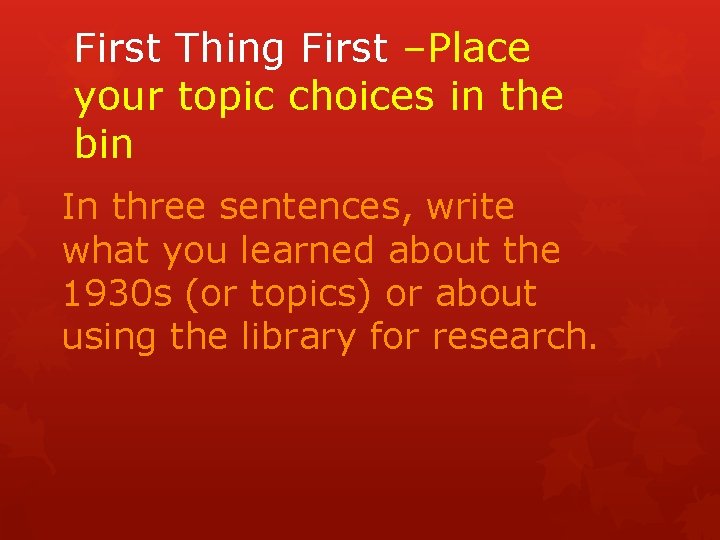 First Thing First –Place your topic choices in the bin

In three sentences, write what you learned about the 1930s (or topics) or about using the library for research.